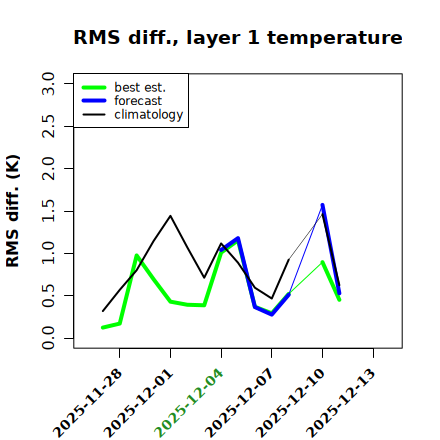 RMS diff., layer 1 temperature

best est.
forecast
climatology

RMS diff. (K)

3.0
2.5
2.0
1.5
1.0
0.5
0.0

2025-11-28
2025-12-01
2025-12-04
2025-12-07
2025-12-10
2025-12-13